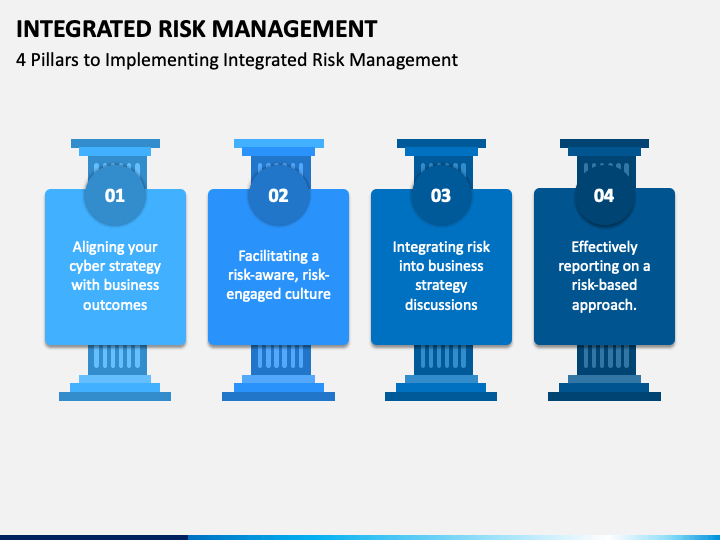 INTEGRATED RISK MANAGEMENT
4 Pillars to Implementing Integrated Risk Management

01
Aligning your cyber strategy with business outcomes

02
Facilitating a risk-aware, risk-engaged culture

03
Integrating risk into business strategy discussions

04
Effectively reporting on a risk-based approach.